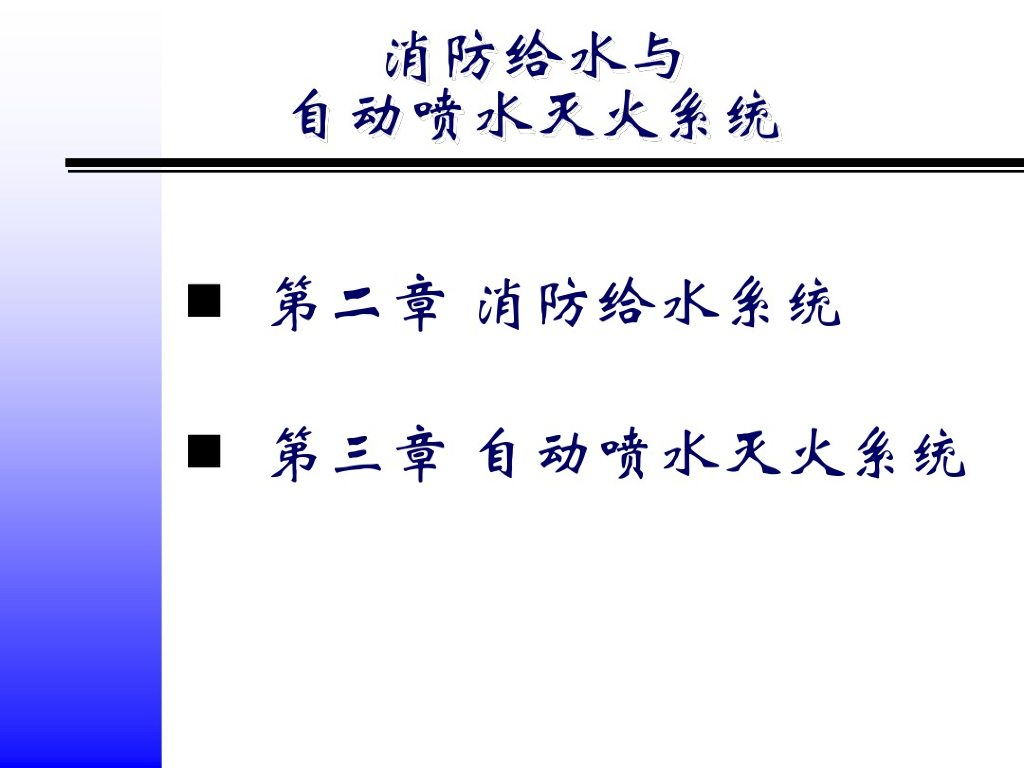 消防给水与
自动喷水灭火系统

■ 第二章 消防给水系统

■ 第三章 自动喷水灭火系统